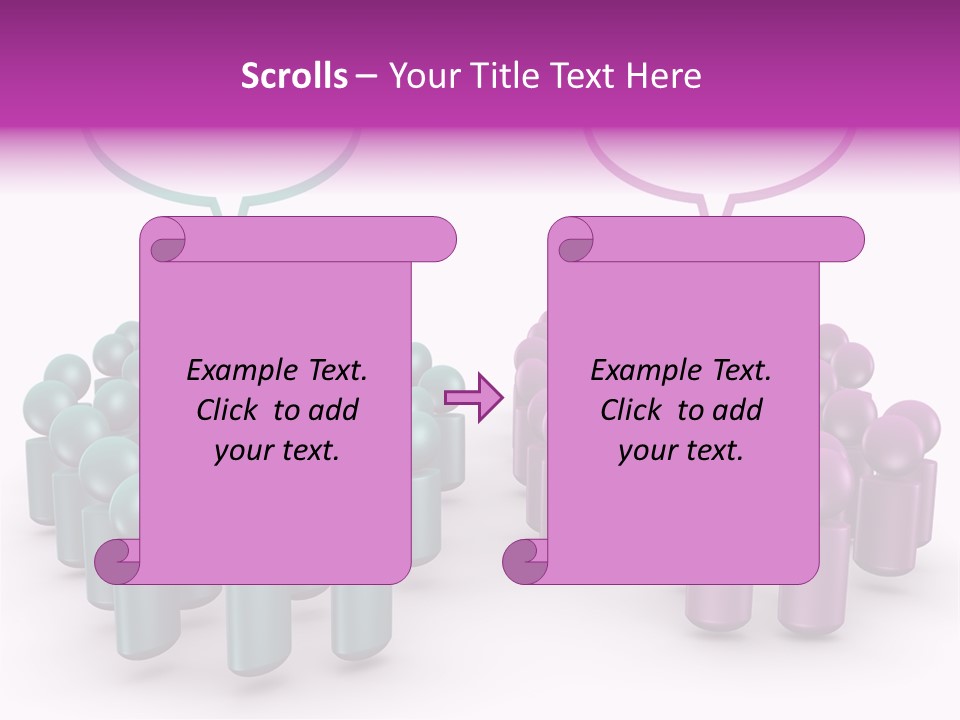 Scrolls – Your Title Text Here

Example Text. Click to add your text.

Example Text. Click to add your text.